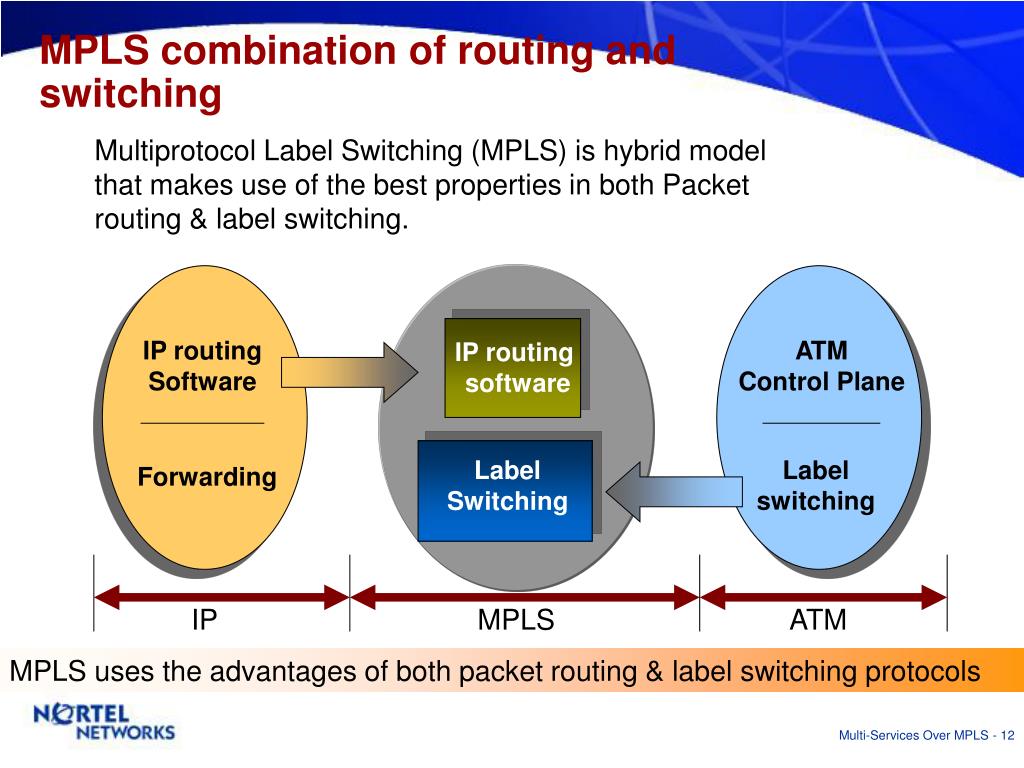 MPLS combination of routing and switching

Multiprotocol Label Switching (MPLS) is hybrid model that makes use of the best properties in both Packet routing & label switching.

IP routing Software

Forwarding

IP routing software

Label Switching

ATM Control Plane

Label switching

IP

MPLS

ATM

MPLS uses the advantages of both packet routing & label switching protocols

NORTEL NETWORKS

Multi-Services Over MPLS - 12